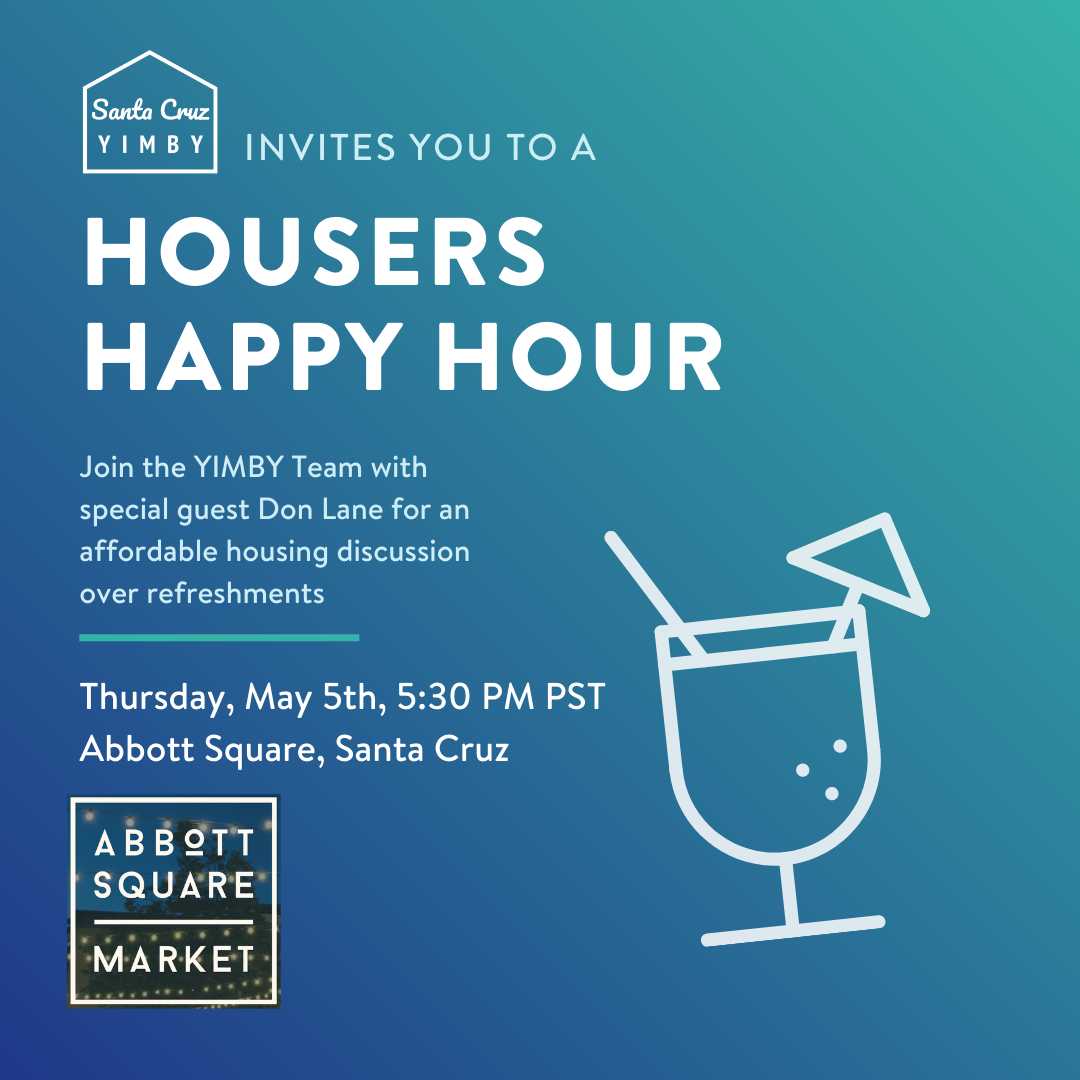 Santa Cruz
YIMBY

INVITES YOU TO A

HOUSERS HAPPY HOUR

Join the YIMBY Team with special guest Don Lane for an affordable housing discussion over refreshments

Thursday, May 5th, 5:30 PM PST
Abbott Square, Santa Cruz

ABBOTT
SQUARE
MARKET